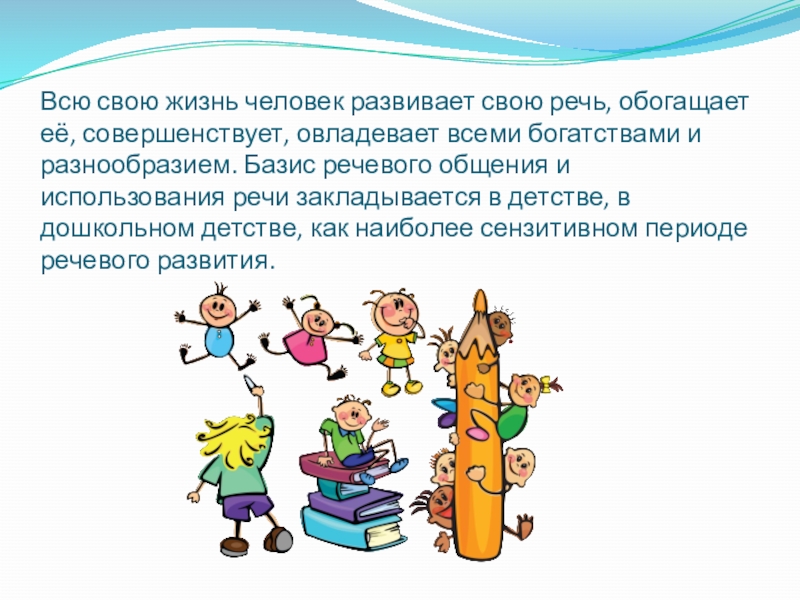 Всю свою жизнь человек развивает свою речь, обогащает её, совершенствует, овладевает всеми богатствами и разнообразием. Базис речевого общения и использования речи закладывается в детстве, в дошкольном детстве, как наиболее сензитивном периоде речевого развития.